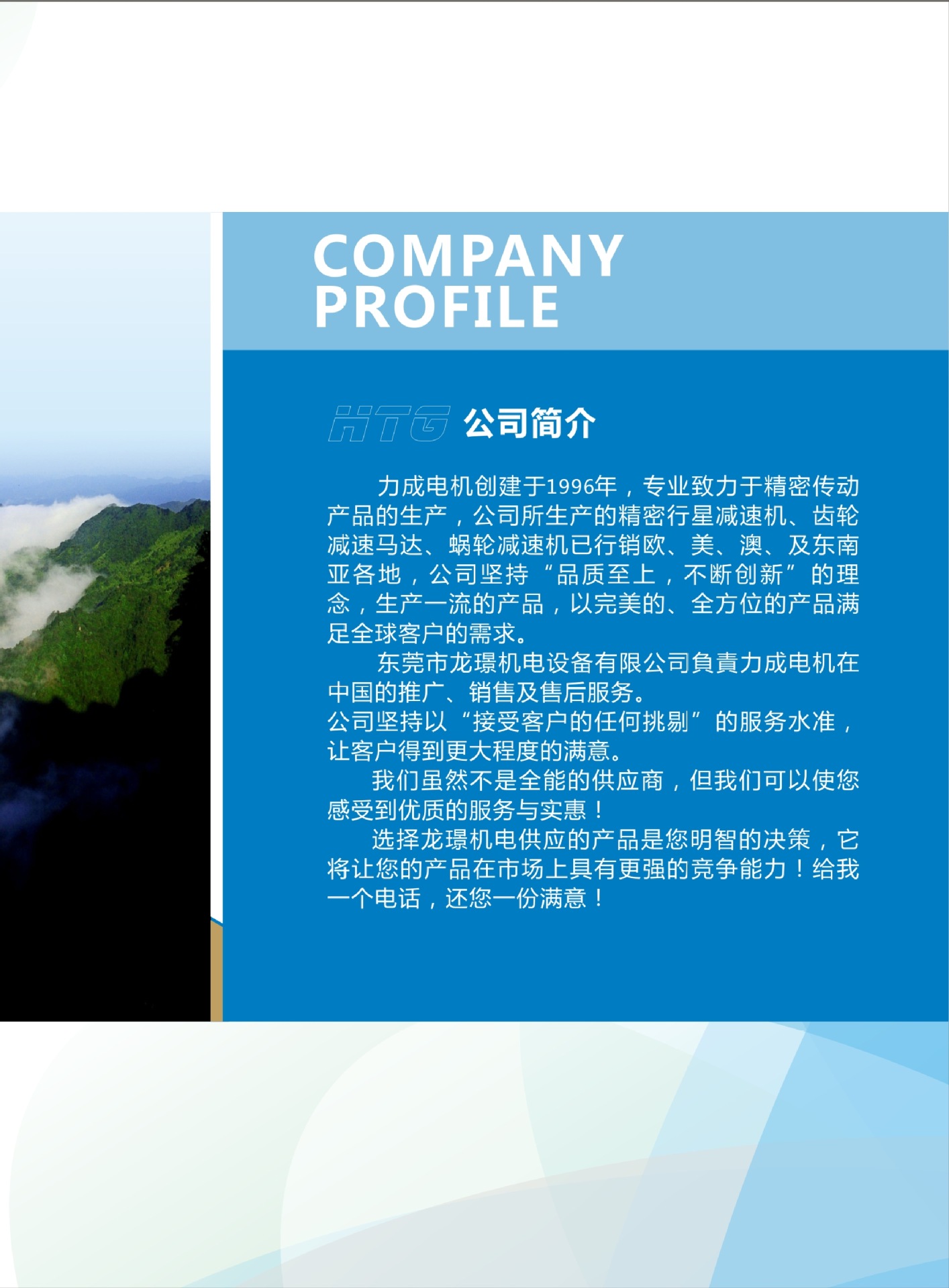 COMPANY PROFILE

HTG 公司简介

力成电机创建于1996年，专业致力于精密传动产品的生产，公司所生产的精密行星减速机、齿轮减速马达、蜗轮减速机已行销欧、美、澳、及东南亚各地，公司坚持“品质至上，不断创新”的理念，生产一流的产品，以完美的、全方位的产品满足全球客户的需求。

东莞市龙璟机电设备有限公司負責力成电机在中国的推广、销售及售后服务。

公司坚持以“接受客户的任何挑剔”的服务水准，让客户得到更大程度的满意。

我们虽然不是全能的供应商，但我们可以使您感受到优质的服务与实惠！

选择龙璟机电供应的产品是您明智的决策，它将让您的产品在市场上具有更强的竞争能力！给我一个电话，还您一份满意！